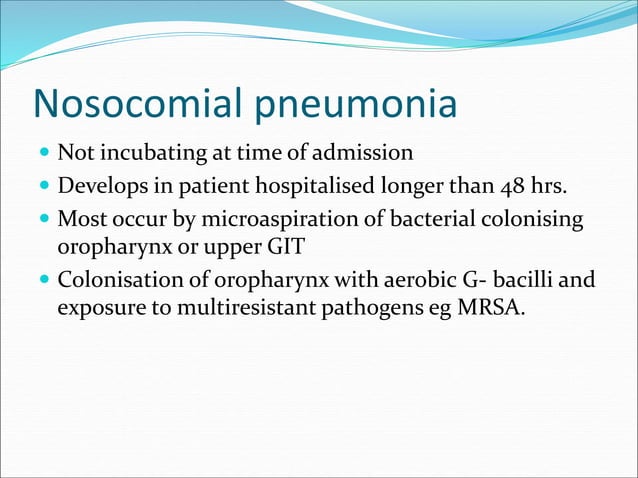 Nosocomial pneumonia

- Not incubating at time of admission
- Develops in patient hospitalised longer than 48 hrs.
- Most occur by microaspiration of bacterial colonising oropharynx or upper GIT
- Colonisation of oropharynx with aerobic G- bacilli and exposure to multiresistant pathogens eg MRSA.